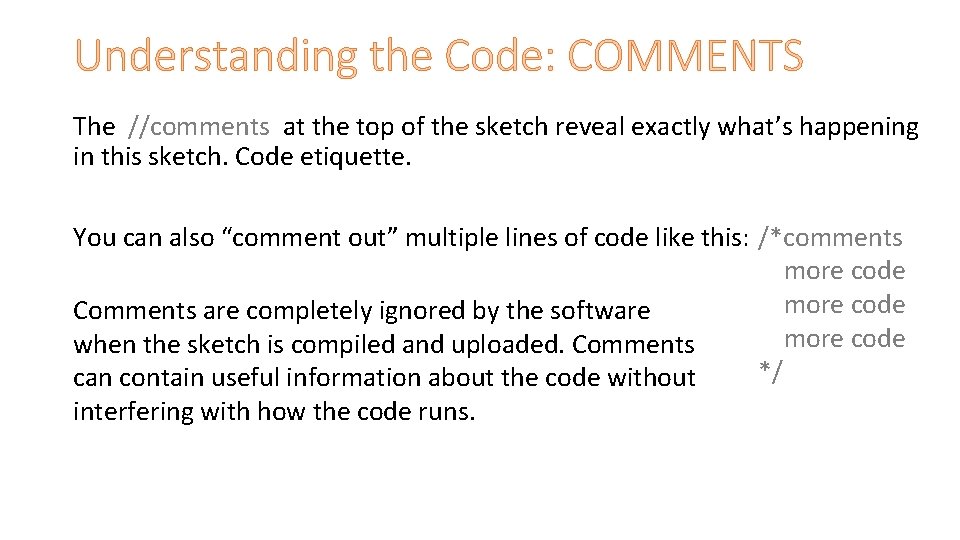 Understanding the Code: COMMENTS

The //comments at the top of the sketch reveal exactly what's happening in this sketch. Code etiquette.

You can also "comment out" multiple lines of code like this: /*comments
more code
more code
more code
*/

Comments are completely ignored by the software when the sketch is compiled and uploaded. Comments can contain useful information about the code without interfering with how the code runs.